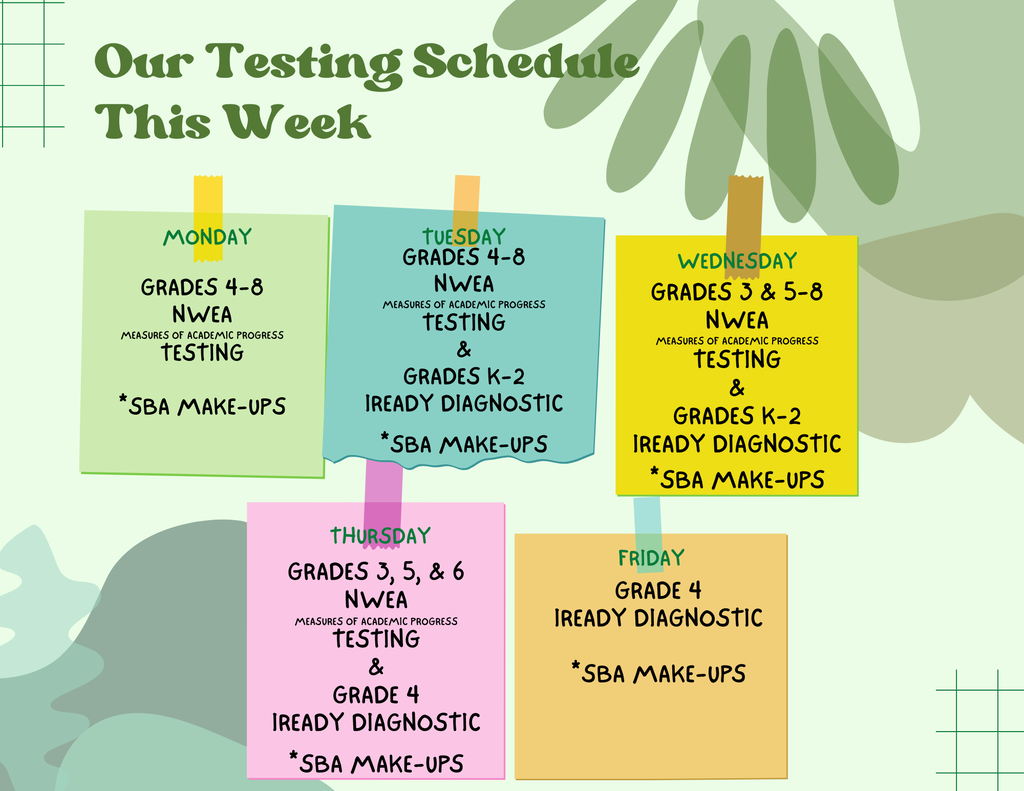 Our Testing Schedule This Week

MONDAY
GRADES 4-8
NWEA
MEASURES OF ACADEMIC PROGRESS
TESTING

*SBA MAKE-UPS

TUESDAY
GRADES 4-8
NWEA
MEASURES OF ACADEMIC PROGRESS
TESTING
&
GRADES K-2
IREADY DIAGNOSTIC

*SBA MAKE-UPS

WEDNESDAY
GRADES 3 & 5-8
NWEA
MEASURES OF ACADEMIC PROGRESS
TESTING
&
GRADES K-2
IREADY DIAGNOSTIC
*SBA MAKE-UPS

THURSDAY
GRADES 3, 5, & 6
NWEA
MEASURES OF ACADEMIC PROGRESS
TESTING
&
GRADE 4
IREADY DIAGNOSTIC

*SBA MAKE-UPS

FRIDAY
GRADE 4
IREADY DIAGNOSTIC

*SBA MAKE-UPS